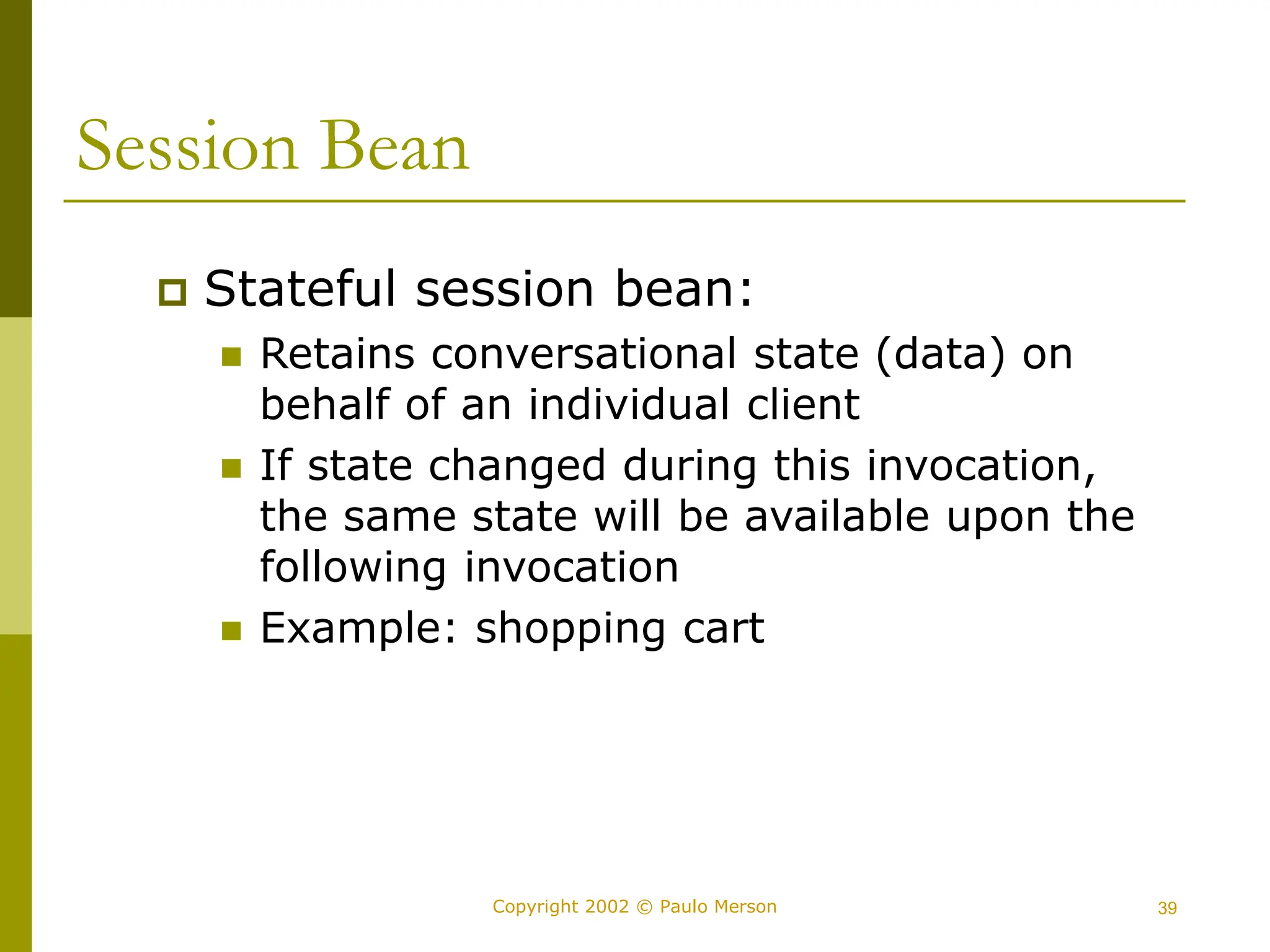 Session Bean

Stateful session bean:

Retains conversational state (data) on behalf of an individual client

If state changed during this invocation, the same state will be available upon the following invocation

Example: shopping cart

Copyright 2002 © Paulo Merson

39